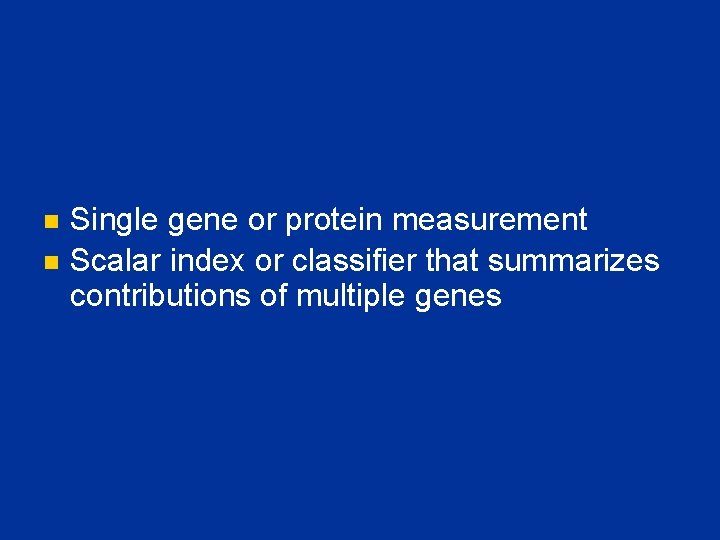 - Single gene or protein measurement
- Scalar index or classifier that summarizes contributions of multiple genes